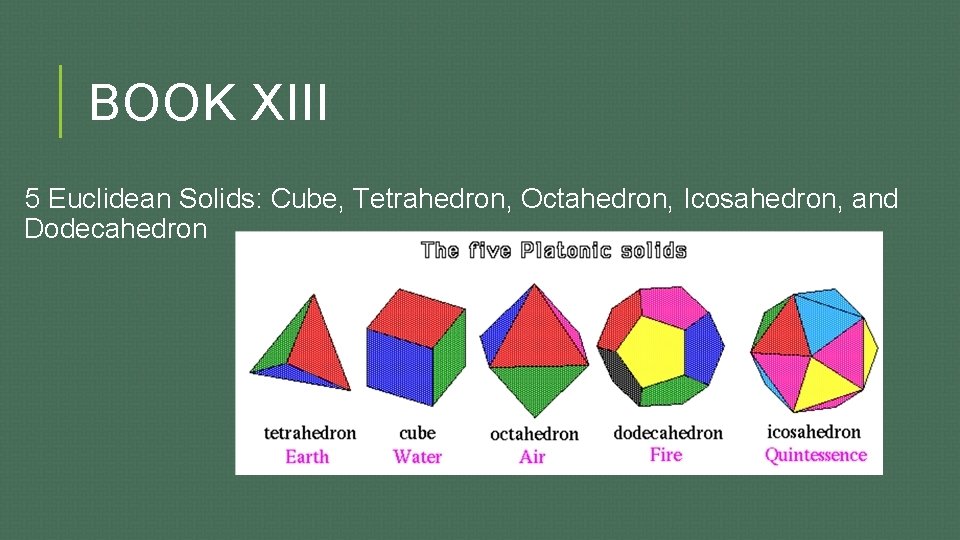 BOOK XIII

5 Euclidean Solids: Cube, Tetrahedron, Octahedron, Icosahedron, and Dodecahedron

The five Platonic solids

tetrahedron
Earth

cube
Water

octahedron
Air

dodecahedron
Fire

icosahedron
Quintessence